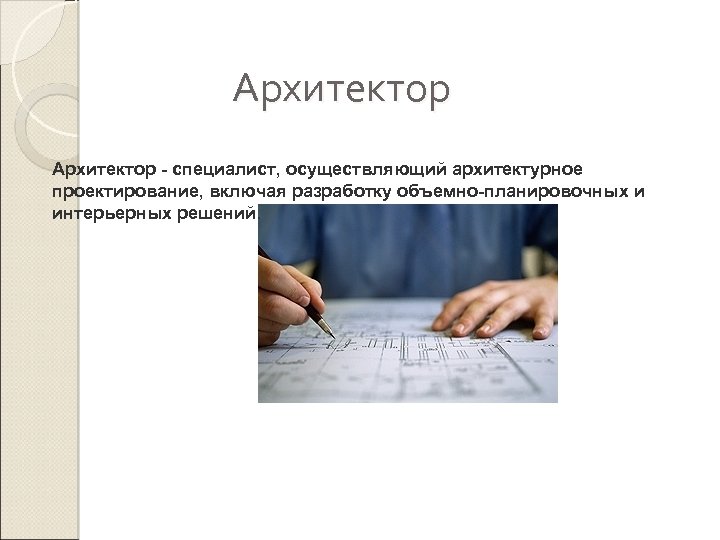 Архитектор

Архитектор - специалист, осуществляющий архитектурное проектирование, включая разработку объемно-планировочных и интерьерных решений.